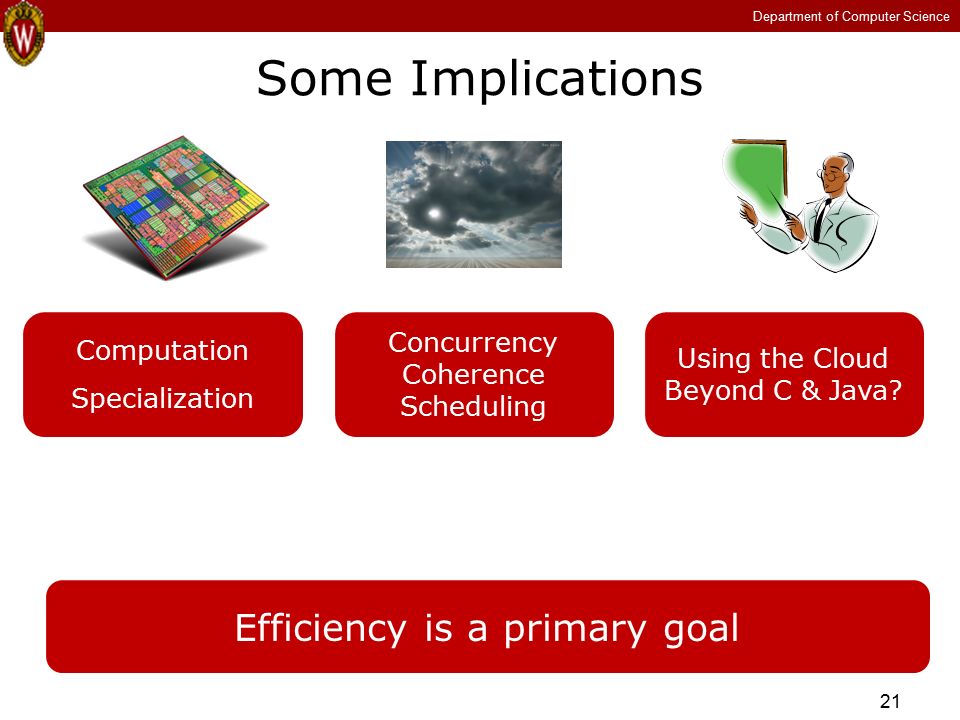 W

Department of Computer Science

Some Implications

Computation

Specialization

Concurrency
Coherence
Scheduling

Using the Cloud
Beyond C & Java?

Efficiency is a primary goal

21